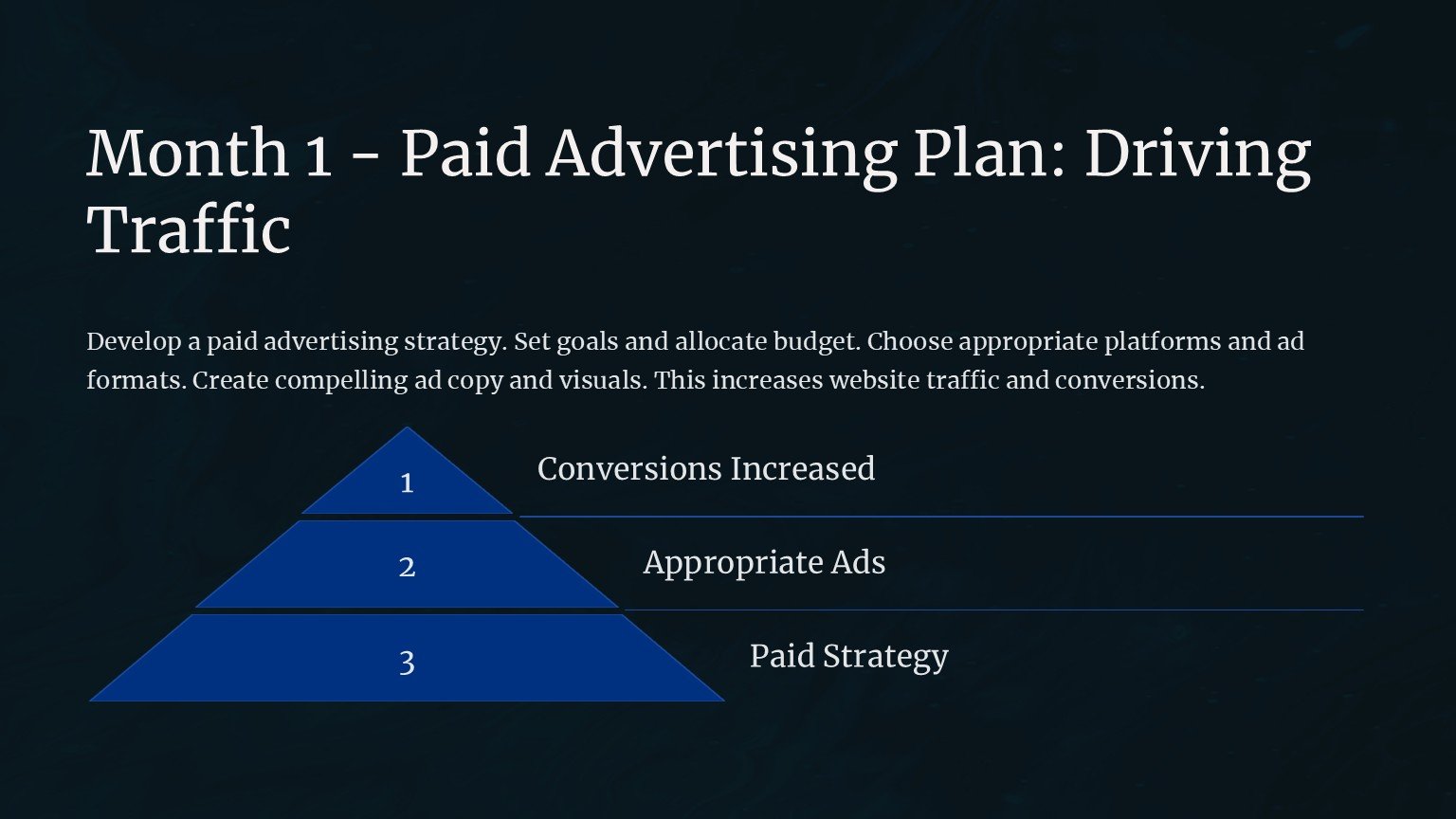 Month 1 - Paid Advertising Plan: Driving Traffic

Develop a paid advertising strategy. Set goals and allocate budget. Choose appropriate platforms and ad formats. Create compelling ad copy and visuals. This increases website traffic and conversions.

1
Conversions Increased

2
Appropriate Ads

3
Paid Strategy